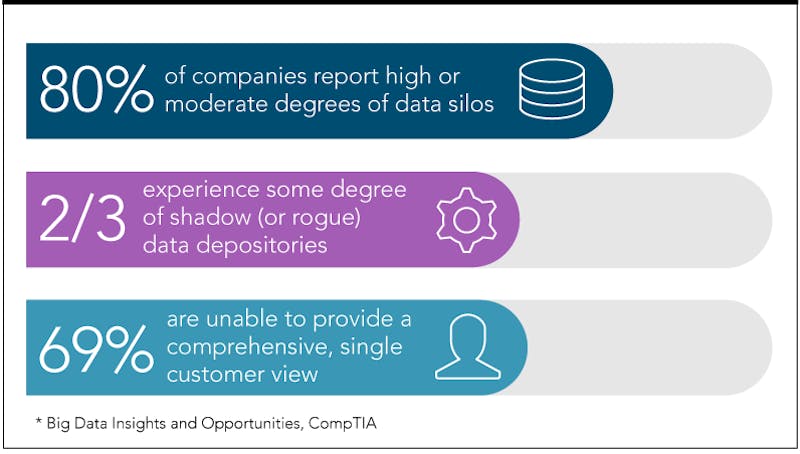 80% of companies report high or moderate degrees of data silos

2/3 experience some degree of shadow (or rogue) data depositories

69% are unable to provide a comprehensive, single customer view

* Big Data Insights and Opportunities, CompTIA